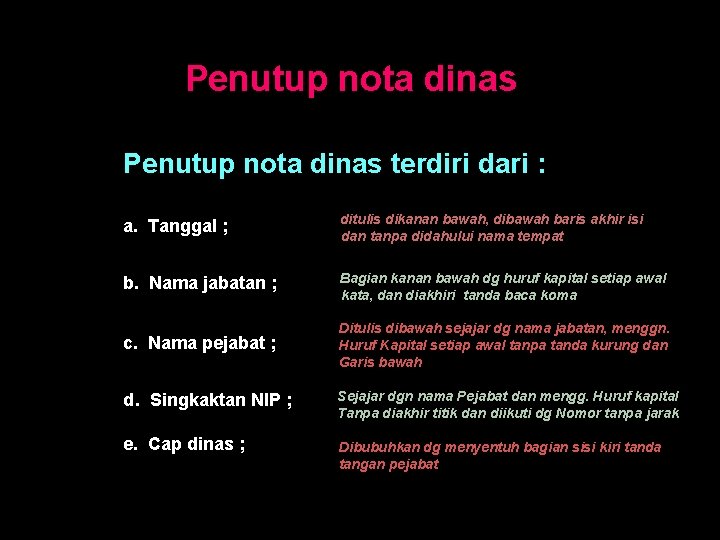 Penutup nota dinas

Penutup nota dinas terdiri dari :

a. Tanggal ;

ditulis dikanan bawah, dibawah baris akhir isi dan tanpa didahului nama tempat

b. Nama jabatan ;

Bagian kanan bawah dg huruf kapital setiap awal kata, dan diakhiri tanda baca koma

c. Nama pejabat ;

Ditulis dibawah sejajar dg nama jabatan, menggn. Huruf Kapital setiap awal tanpa tanda kurung dan Garis bawah

d. Singkaktan NIP ;

Sejajar dgn nama Pejabat dan mengg. Huruf kapital Tanpa diakhir titik dan diikuti dg Nomor tanpa jarak

e. Cap dinas ;

Dibubuhkan dg menyentuh bagian sisi kiri tanda tangan pejabat